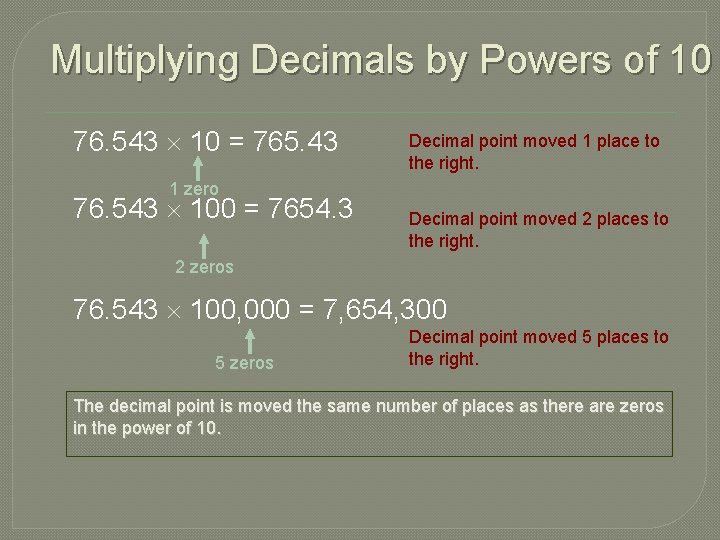 Multiplying Decimals by Powers of 10

$76.543 \times 10 = 765.43$

1 zero

Decimal point moved 1 place to the right.

$76.543 \times 100 = 7654.3$

2 zeros

Decimal point moved 2 places to the right.

$76.543 \times 100,000 = 7,654,300$

5 zeros

Decimal point moved 5 places to the right.

The decimal point is moved the same number of places as there are zeros in the power of 10.